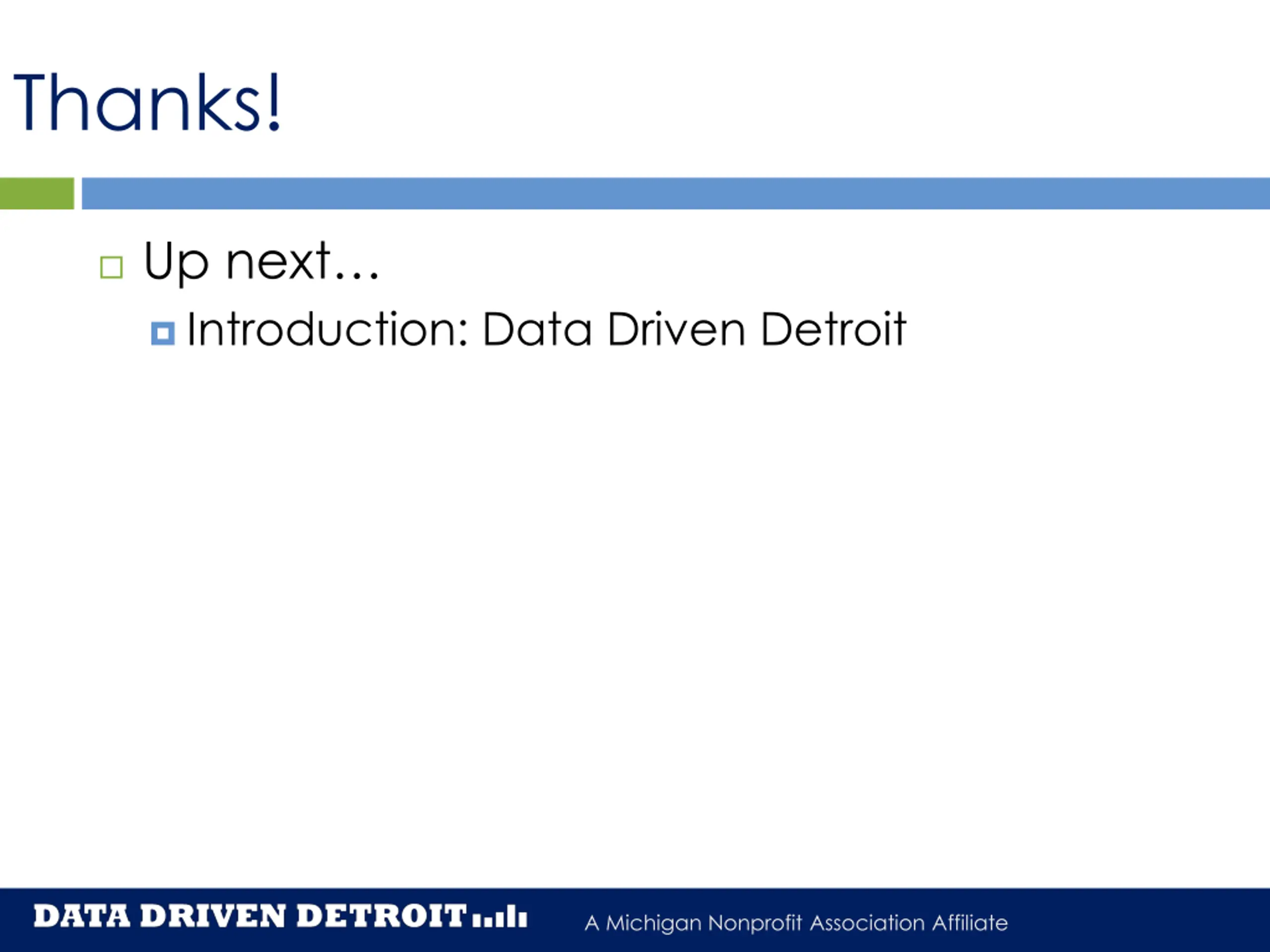 Thanks!

Up next…

Introduction: Data Driven Detroit

DATA DRIVEN DETROIT

A Michigan Nonprofit Association Affiliate